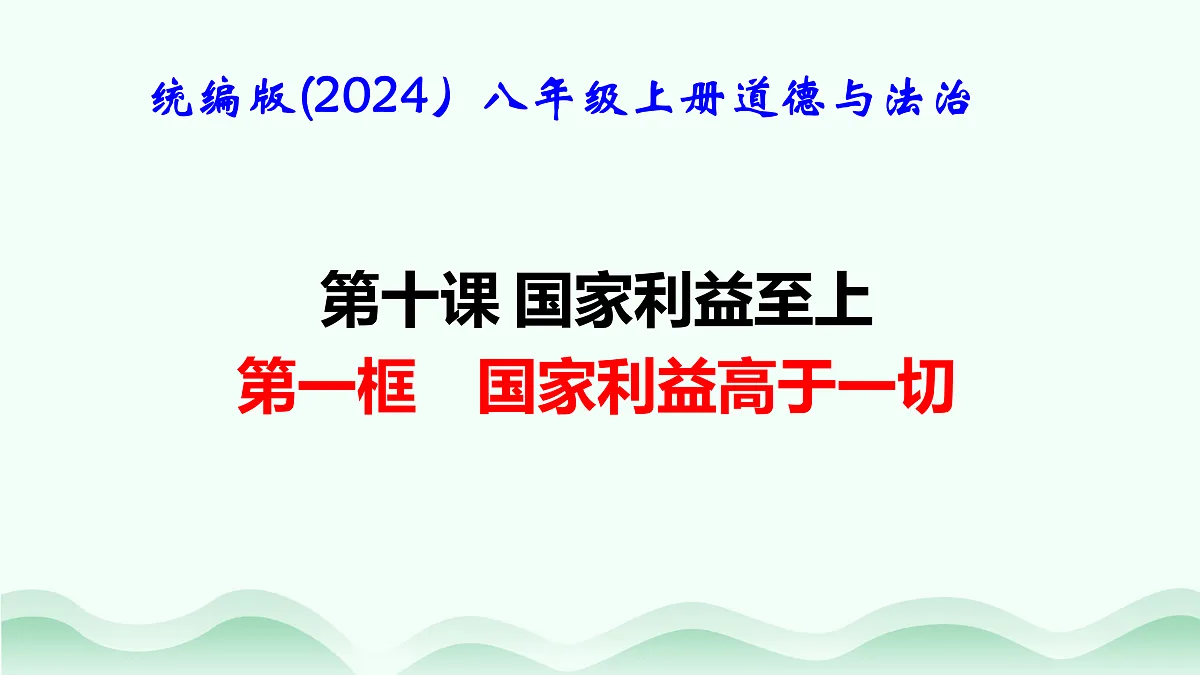 统编版(2024）八年级上册道德与法治

第十课 国家利益至上

第一框　国家利益高于一切